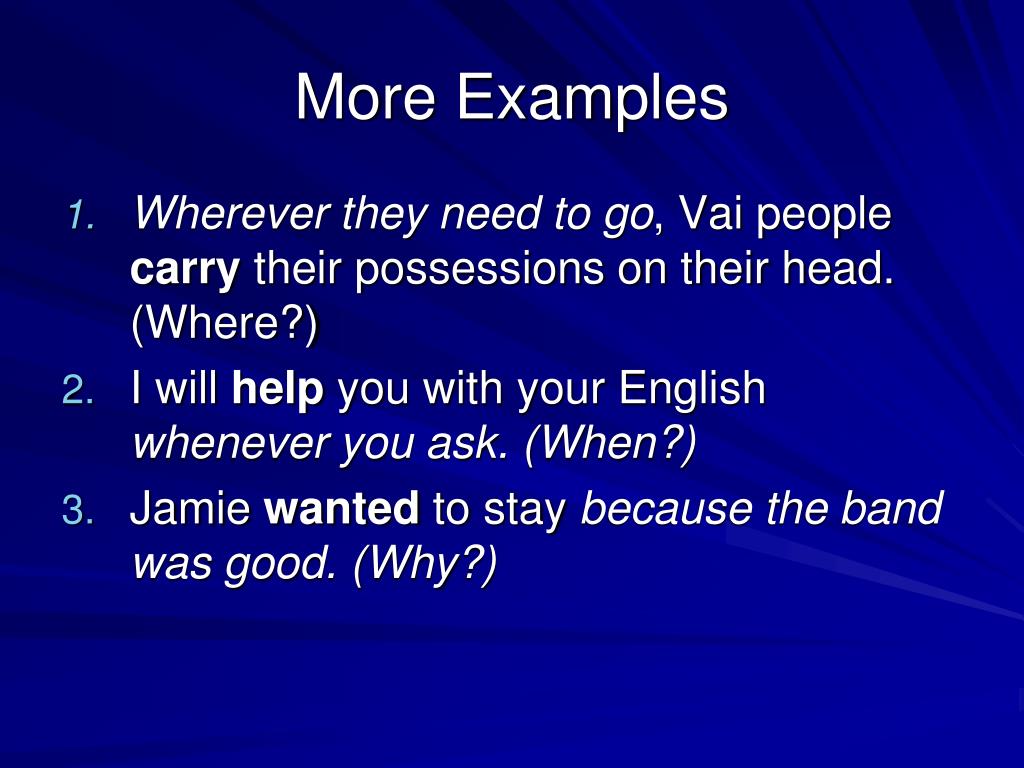 More Examples

1. Wherever they need to go, Vai people carry their possessions on their head. (Where?)
2. I will help you with your English whenever you ask. (When?)
3. Jamie wanted to stay because the band was good. (Why?)